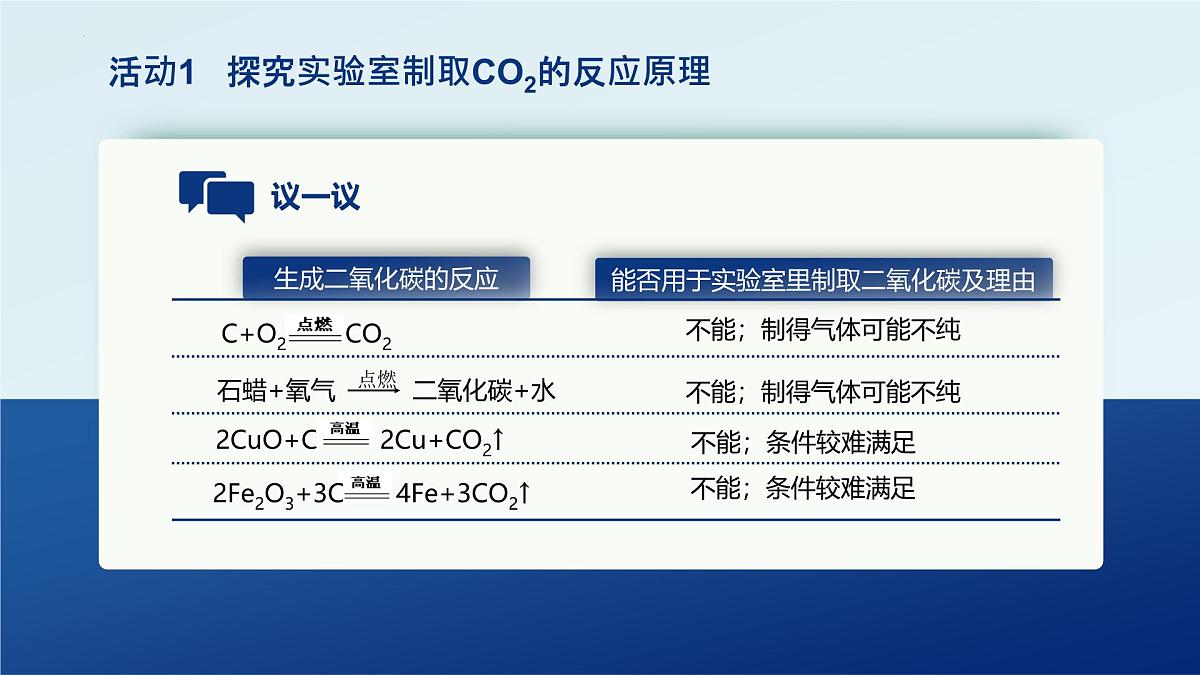 活动1 探究实验室制取$CO_2$的反应原理

议一议

| 生成二氧化碳的反应 | 能否用于实验室里制取二氧化碳及理由 |
|---|---|
| $C+O_2 \xlongequal{点燃} CO_2$ | 不能；制得气体可能不纯 |
| 石蜡+氧气 $\xrightarrow{点燃}$ 二氧化碳+水 | 不能；制得气体可能不纯 |
| $2CuO+C \xlongequal{高温} 2Cu+CO_2\uparrow$ | 不能；条件较难满足 |
| $2Fe_2O_3+3C \xlongequal{高温} 4Fe+3CO_2\uparrow$ | 不能；条件较难满足 |